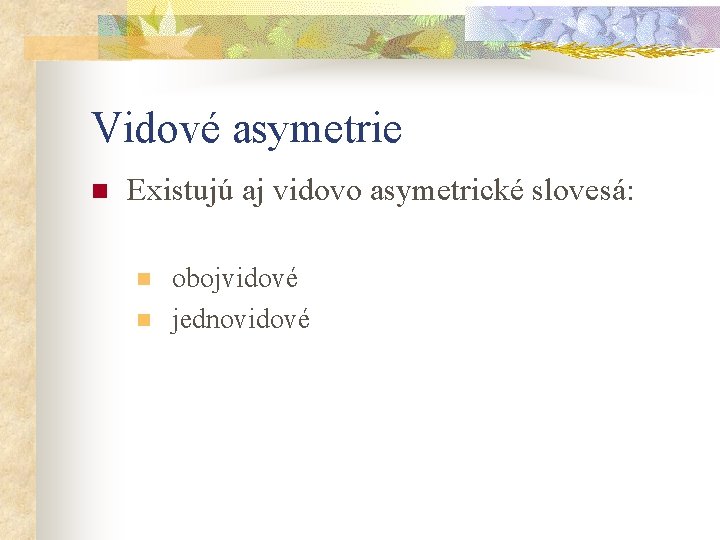 Vidové asymetrie

Existujú aj vidovo asymetrické slovesá:

obojvidové
jednovidové